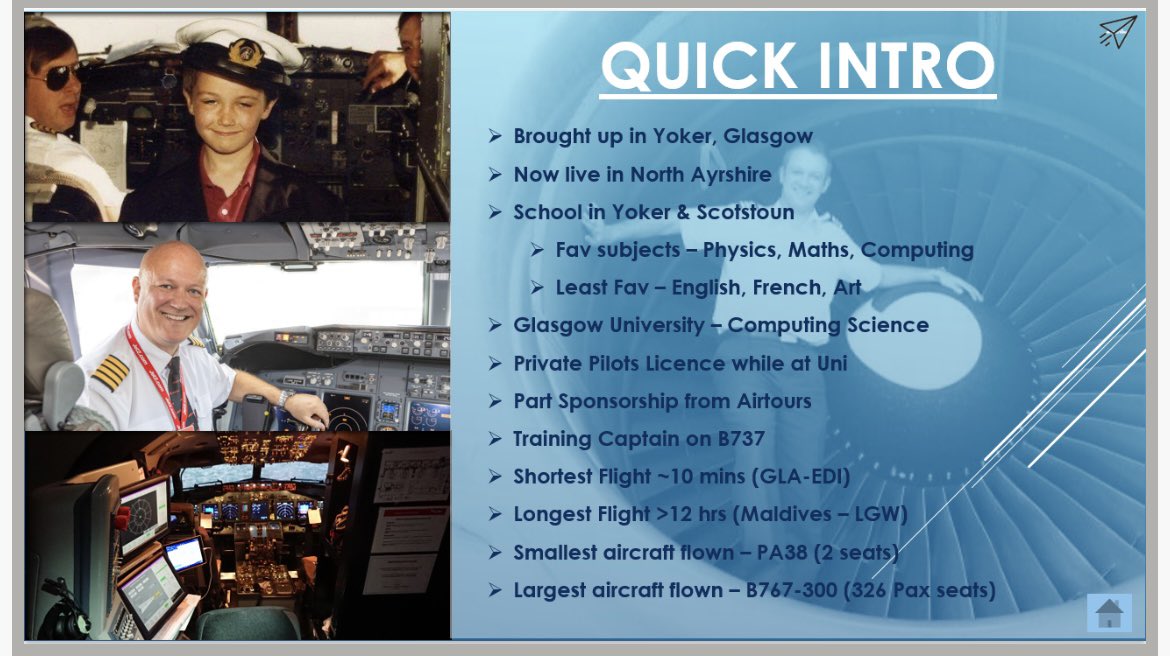 QUICK INTRO

➢ Brought up in Yoker, Glasgow
➢ Now live in North Ayrshire
➢ School in Yoker & Scotstoun
➢ Fav subjects – Physics, Maths, Computing
➢ Least Fav – English, French, Art
➢ Glasgow University – Computing Science
➢ Private Pilots Licence while at Uni
➢ Part Sponsorship from Airtours
➢ Training Captain on B737
➢ Shortest Flight ~10 mins (GLA-EDI)
➢ Longest Flight >12 hrs (Maldives – LGW)
➢ Smallest aircraft flown – PA38 (2 seats)
➢ Largest aircraft flown – B767-300 (326 Pax seats)